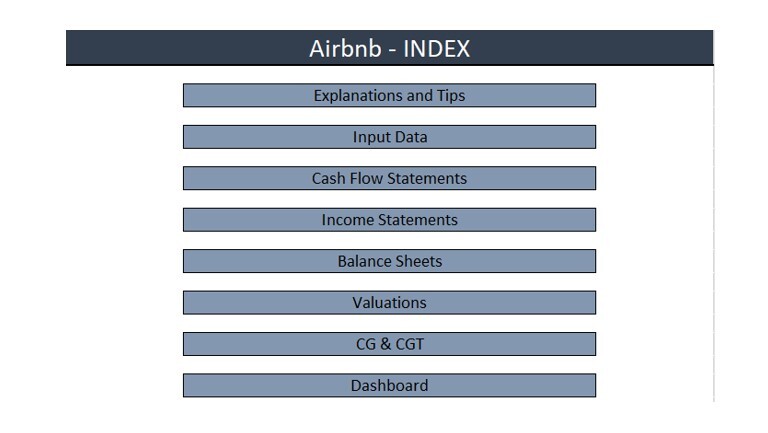 Airbnb - INDEX

Explanations and Tips

Input Data

Cash Flow Statements

Income Statements

Balance Sheets

Valuations

CG & CGT

Dashboard